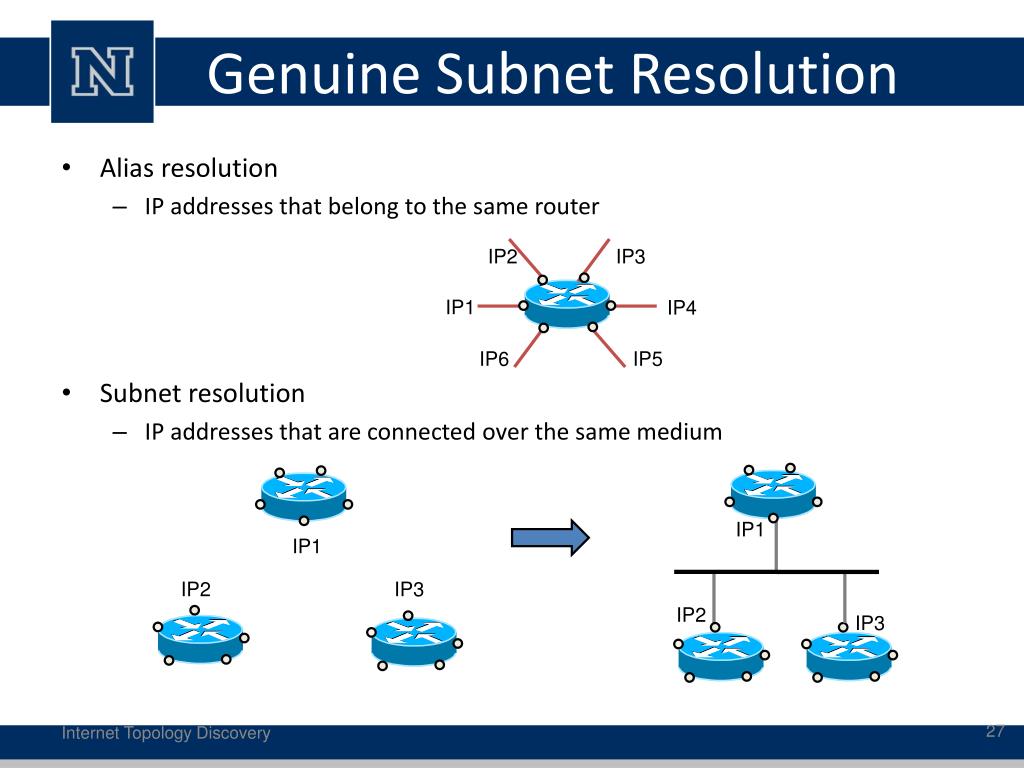 N

Genuine Subnet Resolution

• Alias resolution
– IP addresses that belong to the same router

IP2 IP3
IP1 IP4
IP6 IP5

• Subnet resolution
– IP addresses that are connected over the same medium

IP1
IP2 IP3

IP1
IP2 IP3

Internet Topology Discovery

27